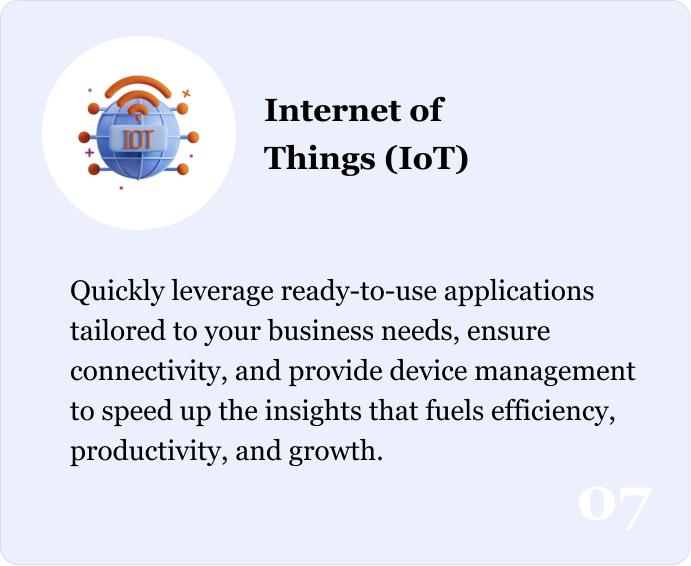 IOT

Internet of Things (IoT)

Quickly leverage ready-to-use applications tailored to your business needs, ensure connectivity, and provide device management to speed up the insights that fuels efficiency, productivity, and growth.

07